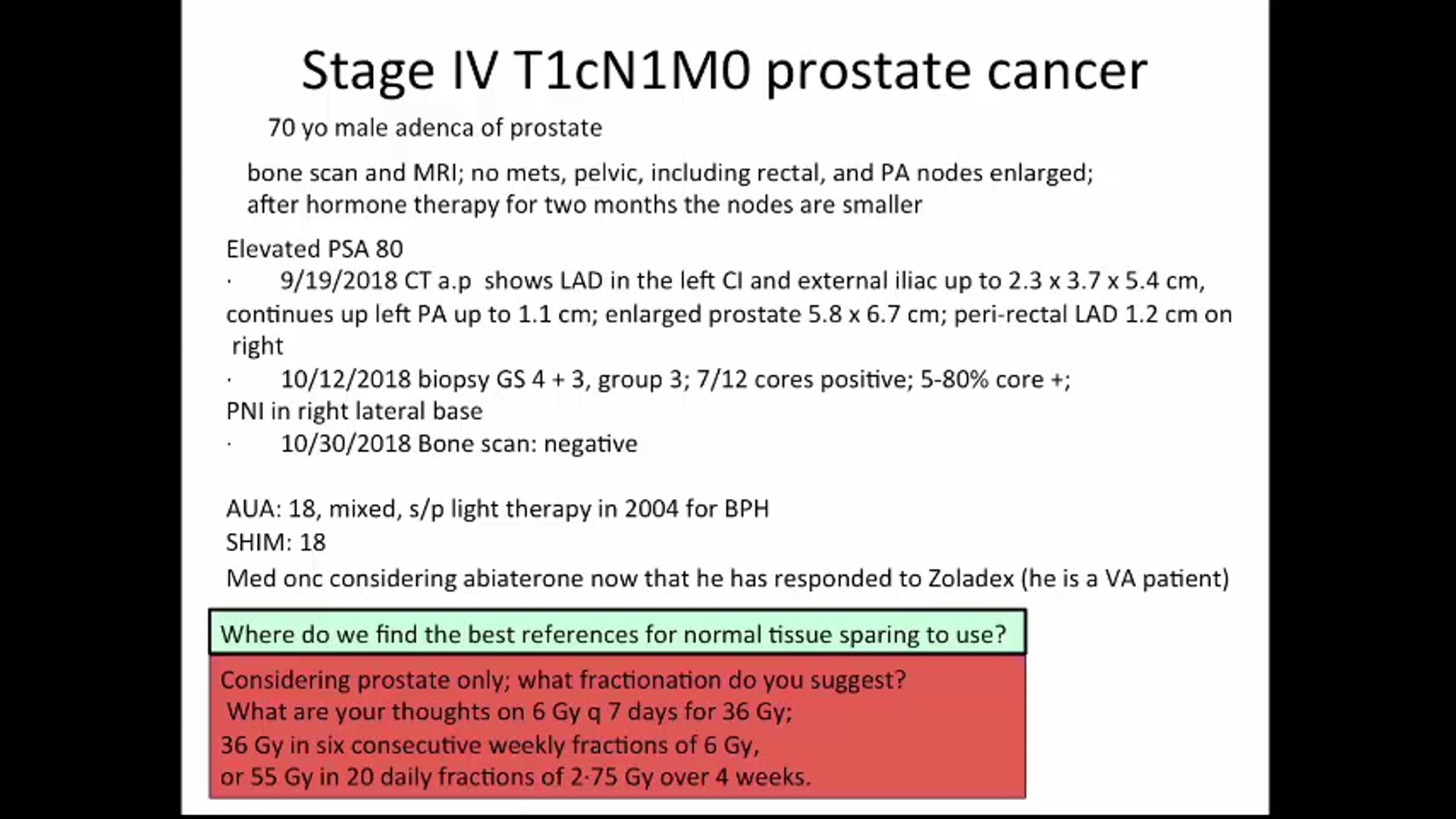 Stage IV T1cN1M0 prostate cancer

70 yo male adenca of prostate

bone scan and MRI; no mets, pelvic, including rectal, and PA nodes enlarged; after hormone therapy for two months the nodes are smaller

Elevated PSA 80
· 9/19/2018 CT a.p shows LAD in the left CI and external iliac up to 2.3 x 3.7 x 5.4 cm, continues up left PA up to 1.1 cm; enlarged prostate 5.8 x 6.7 cm; peri-rectal LAD 1.2 cm on right
· 10/12/2018 biopsy GS 4 + 3, group 3; 7/12 cores positive; 5-80% core +; PNI in right lateral base
· 10/30/2018 Bone scan: negative

AUA: 18, mixed, s/p light therapy in 2004 for BPH
SHIM: 18
Med onc considering abiaterone now that he has responded to Zoladex (he is a VA patient)

Where do we find the best references for normal tissue sparing to use?

Considering prostate only; what fractionation do you suggest?
What are your thoughts on 6 Gy q 7 days for 36 Gy;
36 Gy in six consecutive weekly fractions of 6 Gy,
or 55 Gy in 20 daily fractions of 2·75 Gy over 4 weeks.